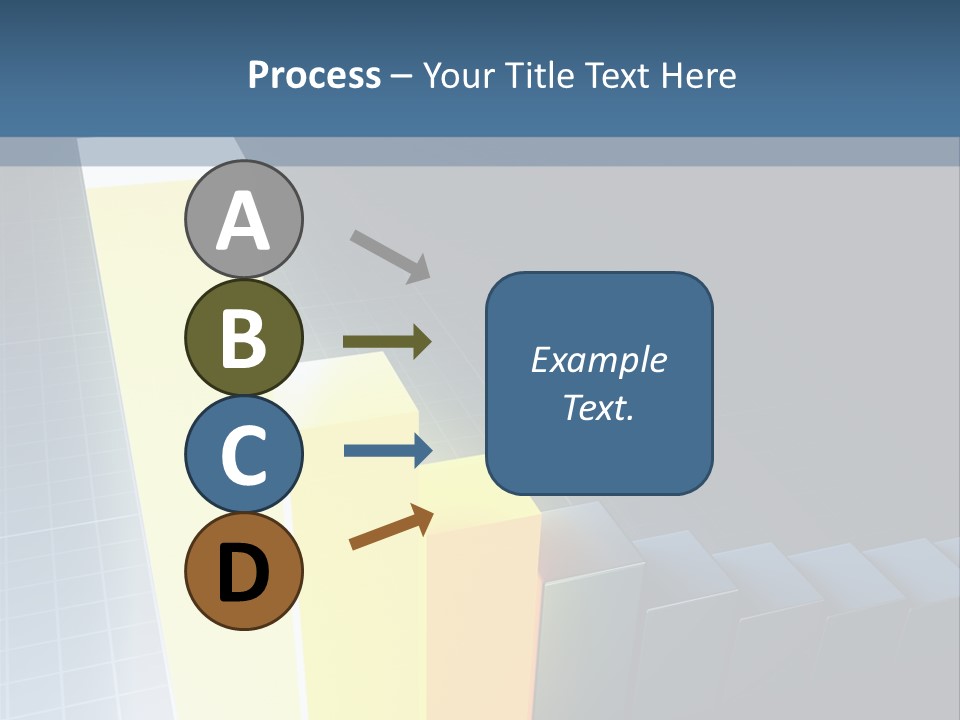 Process – Your Title Text Here

A

B

C

D

Example Text.